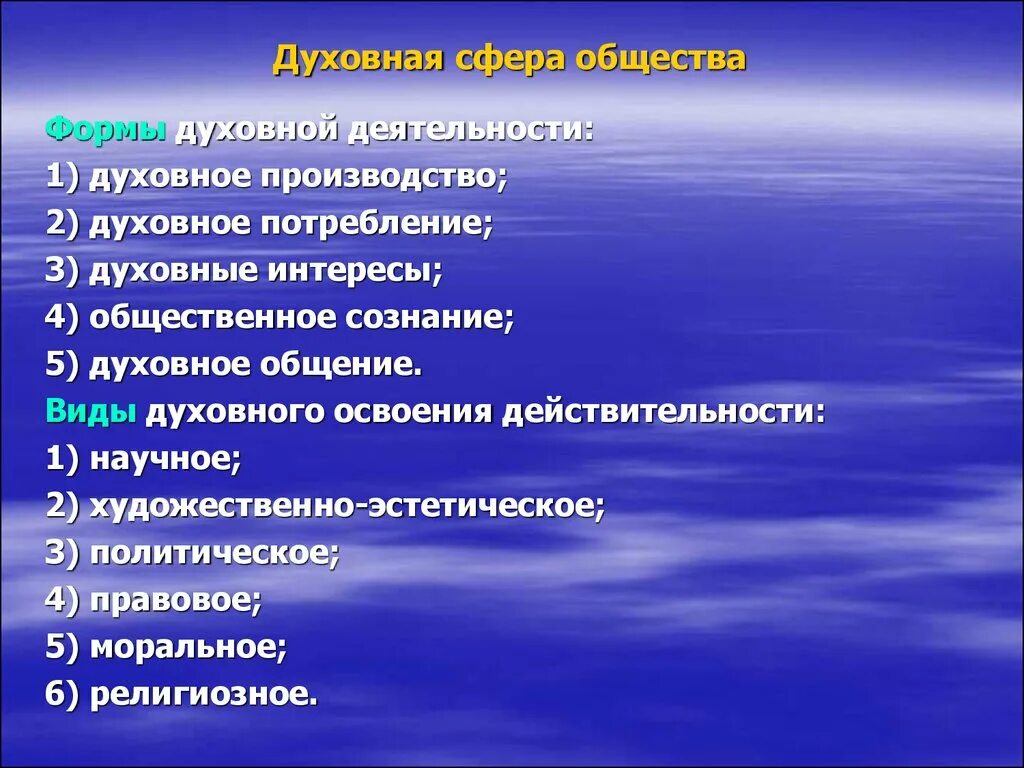 Духовная сфера общества

Формы духовной деятельности:
1) духовное производство;
2) духовное потребление;
3) духовные интересы;
4) общественное сознание;
5) духовное общение.
Виды духовного освоения действительности:
1) научное;
2) художественно-эстетическое;
3) политическое;
4) правовое;
5) моральное;
6) религиозное.